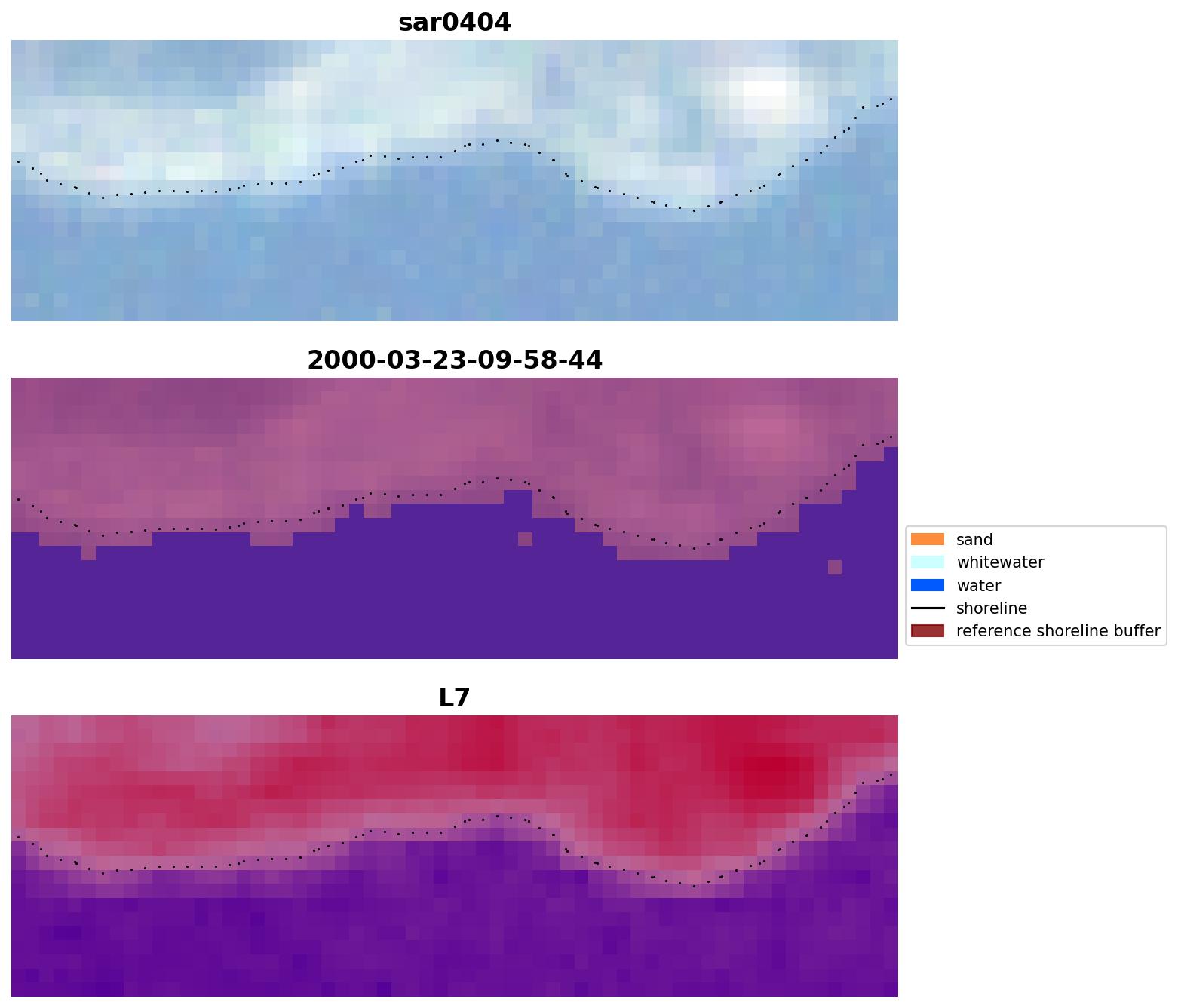 sar0404

2000-03-23-09-58-44

sand
whitewater
water
shoreline
reference shoreline buffer

L7